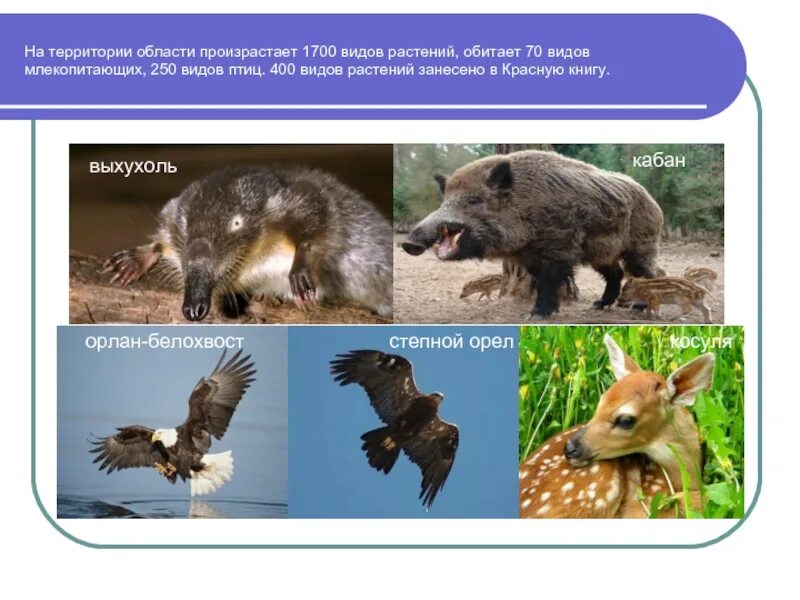 На территории области произрастает 1700 видов растений, обитает 70 видов млекопитающих, 250 видов птиц. 400 видов растений занесено в Красную книгу.

выхухоль

кабан

орлан-белохвост

степной орел

косуля